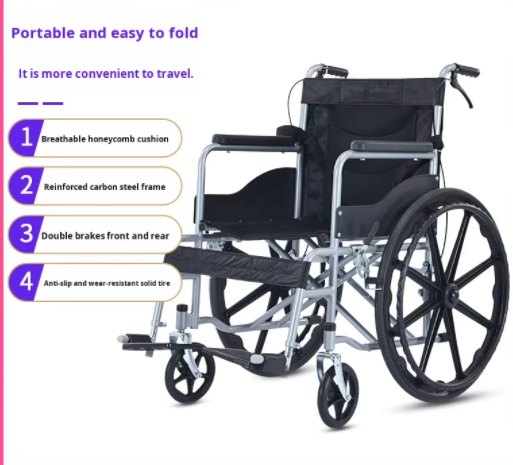 Portable and easy to fold

It is more convenient to travel.

1 Breathable honeycomb cushion

2 Reinforced carbon steel frame

3 Double brakes front and rear

4 Anti-slip and wear-resistant solid tire